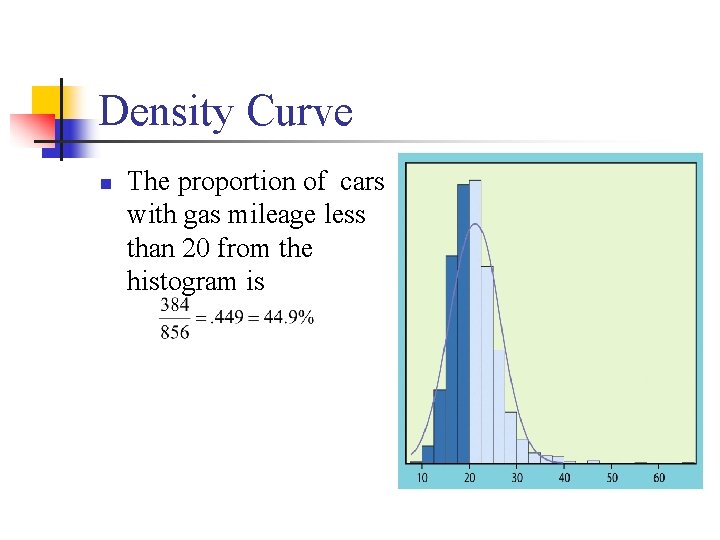 Density Curve

The proportion of cars with gas mileage less than 20 from the histogram is

$\frac{384}{856} = .449 = 44.9\%$

10 20 30 40 50 60